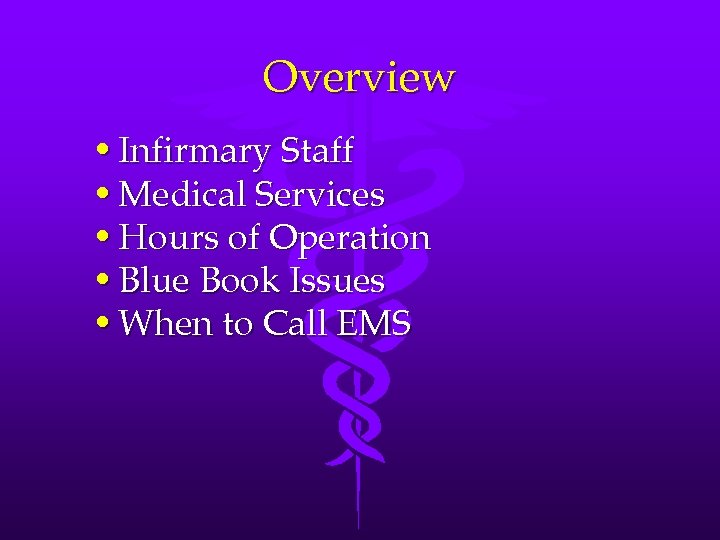 Overview

• Infirmary Staff
• Medical Services
• Hours of Operation
• Blue Book Issues
• When to Call EMS